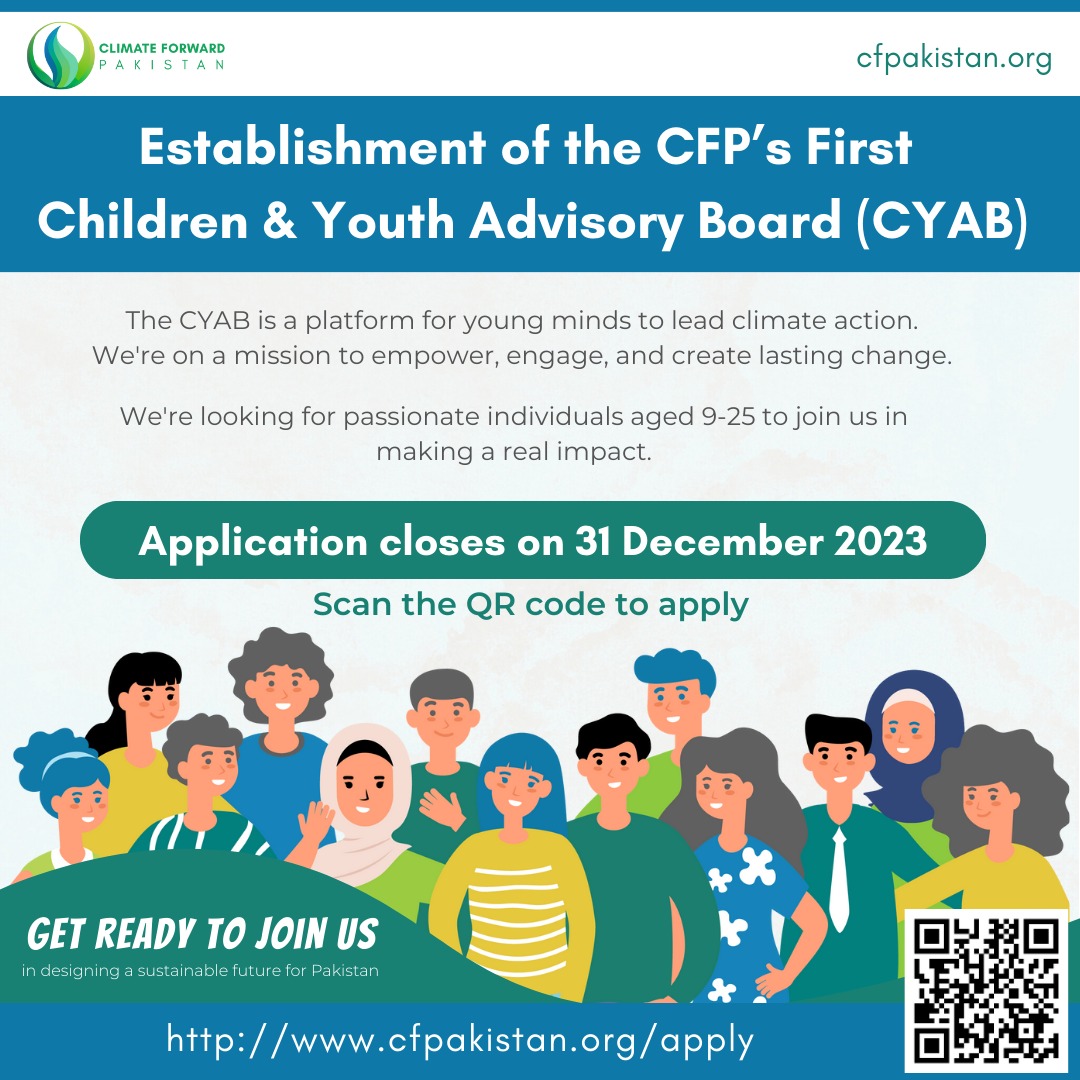 CLIMATE FORWARD
PAKISTAN

cfpakistan.org

Establishment of the CFP's First Children & Youth Advisory Board (CYAB)

The CYAB is a platform for young minds to lead climate action. We're on a mission to empower, engage, and create lasting change.

We're looking for passionate individuals aged 9-25 to join us in making a real impact.

Application closes on 31 December 2023

Scan the QR code to apply

GET READY TO JOIN US
in designing a sustainable future for Pakistan

http://www.cfpakistan.org/apply